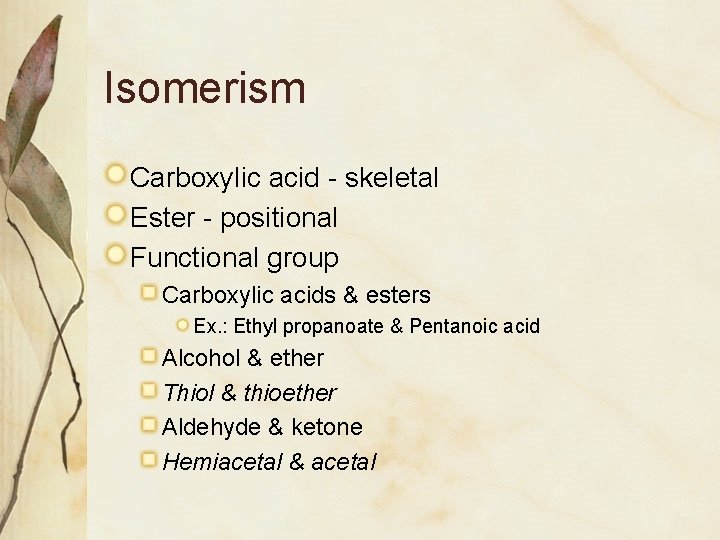 Isomerism

Carboxylic acid - skeletal
Ester - positional
Functional group
Carboxylic acids & esters
Ex.: Ethyl propanoate & Pentanoic acid
Alcohol & ether
Thiol & thioether
Aldehyde & ketone
Hemiacetal & acetal